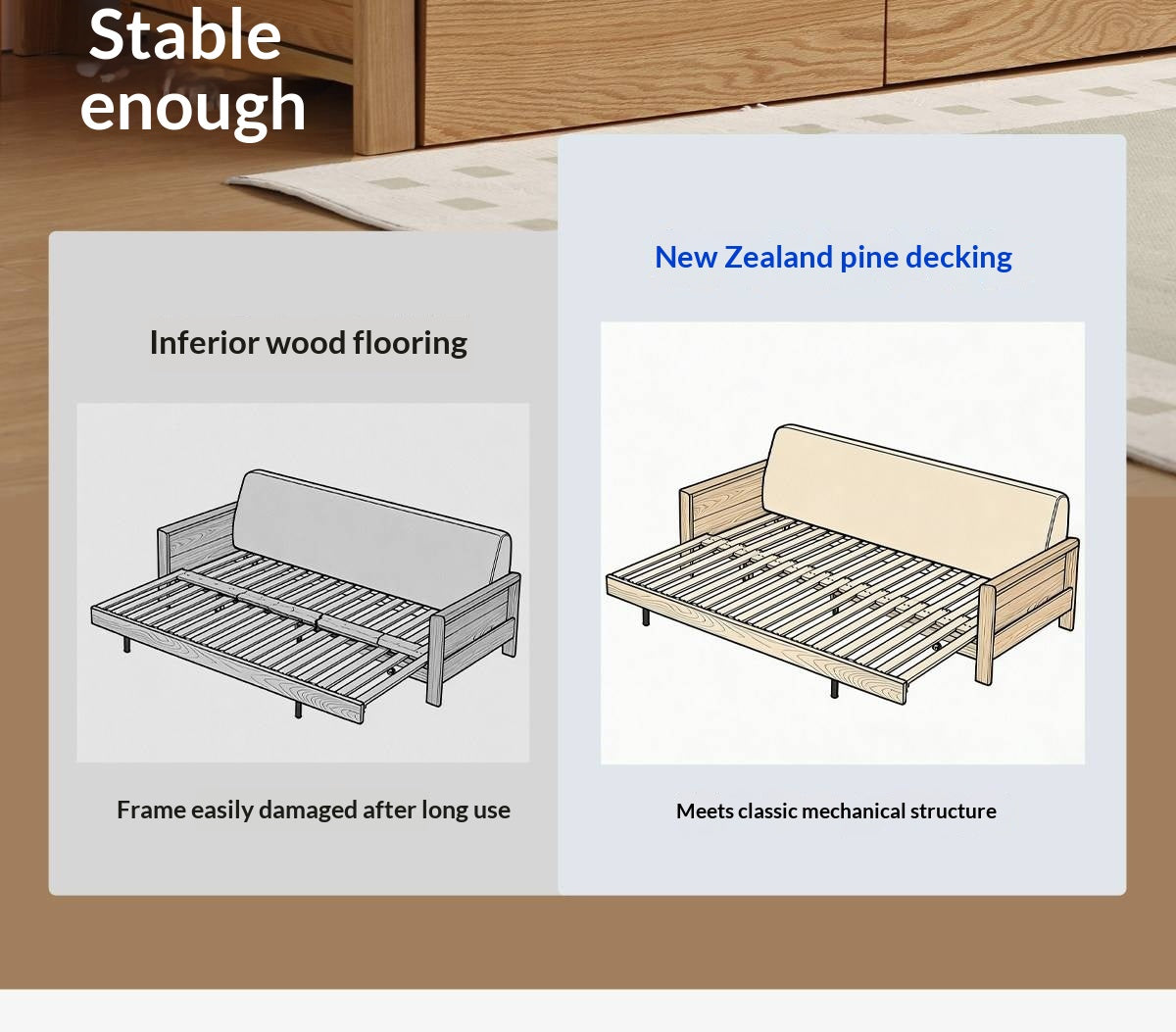 Stable enough

Inferior wood flooring

Frame easily damaged after long use

New Zealand pine decking

Meets classic mechanical structure